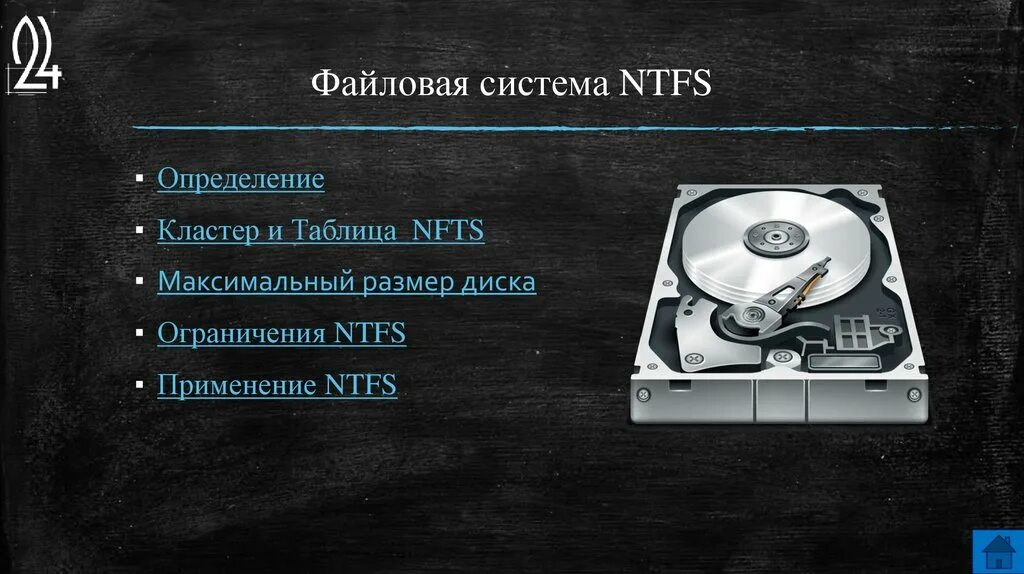 24

Файловая система NTFS

▪ Определение
▪ Кластер и Таблица NFTS
▪ Максимальный размер диска
▪ Ограничения NTFS
▪ Применение NTFS